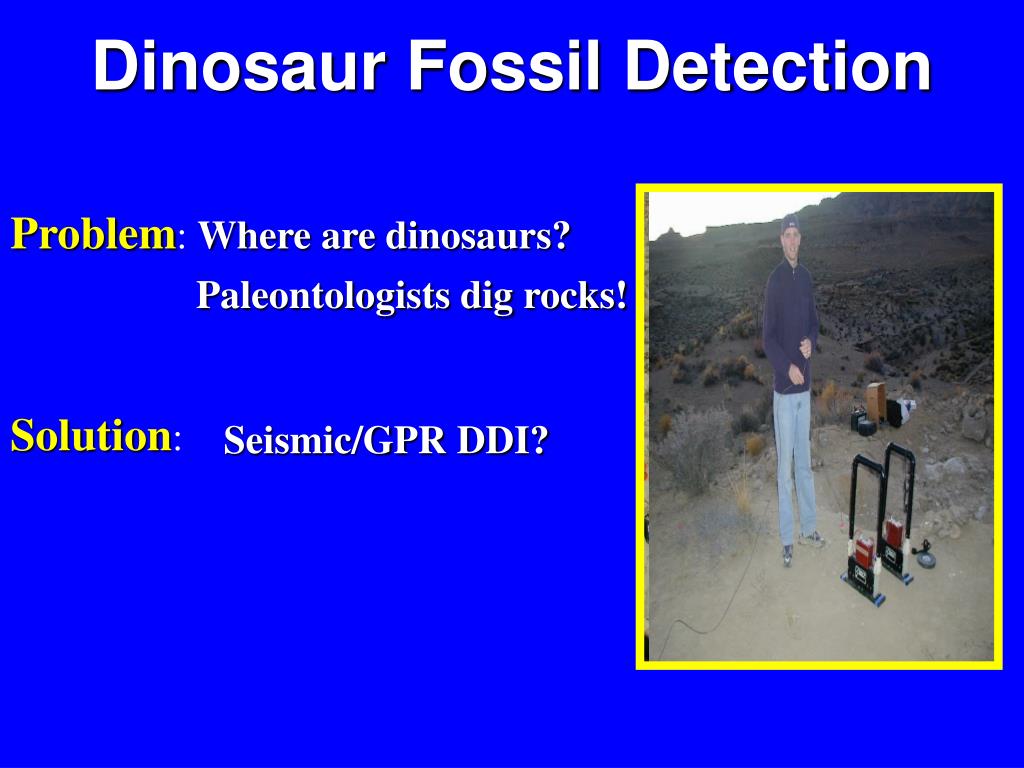 Dinosaur Fossil Detection

Problem: Where are dinosaurs?
Paleontologists dig rocks!

Solution: Seismic/GPR DDI?